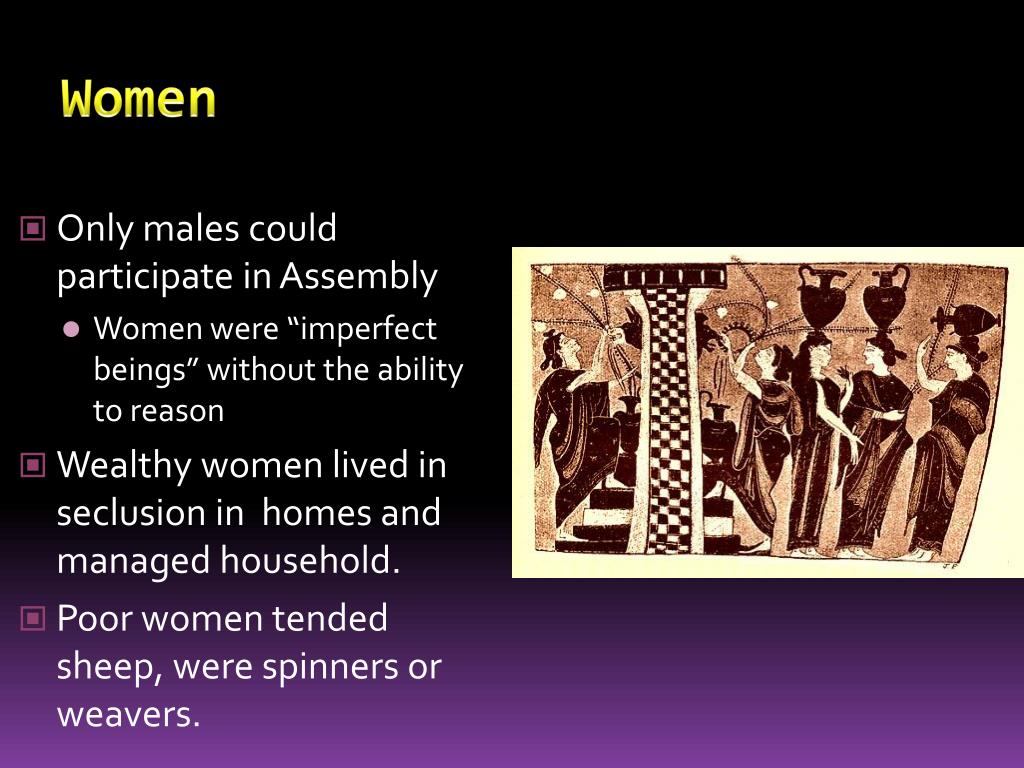 Women

Only males could participate in Assembly

Women were “imperfect beings” without the ability to reason

Wealthy women lived in seclusion in  homes and managed household.

Poor women tended sheep, were spinners or weavers.